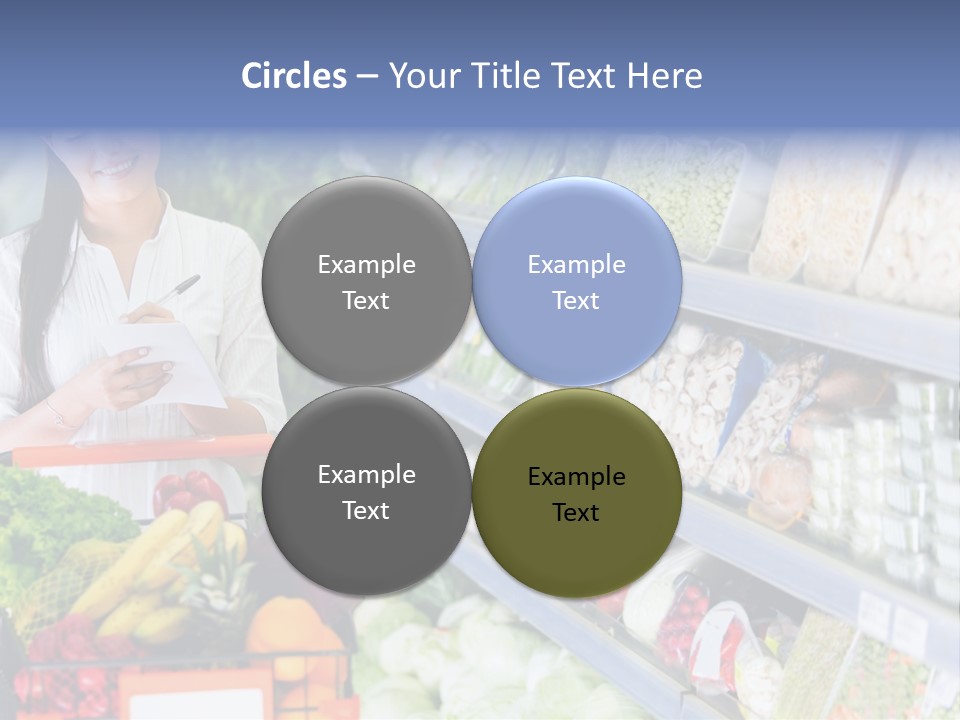 Circles – Your Title Text Here

Example Text

Example Text

Example Text

Example Text